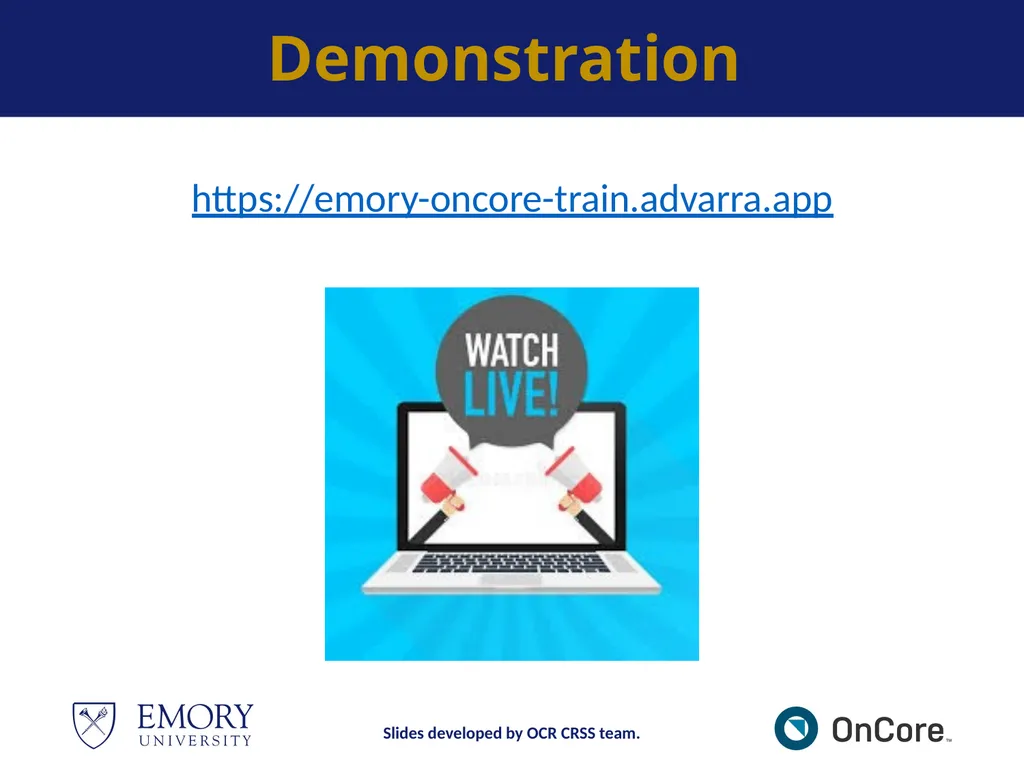 Demonstration

https://emory-oncore-train.advarra.app

WATCH
LIVE!

EMORY
UNIVERSITY

Slides developed by OCR CRSS team.

OnCore™